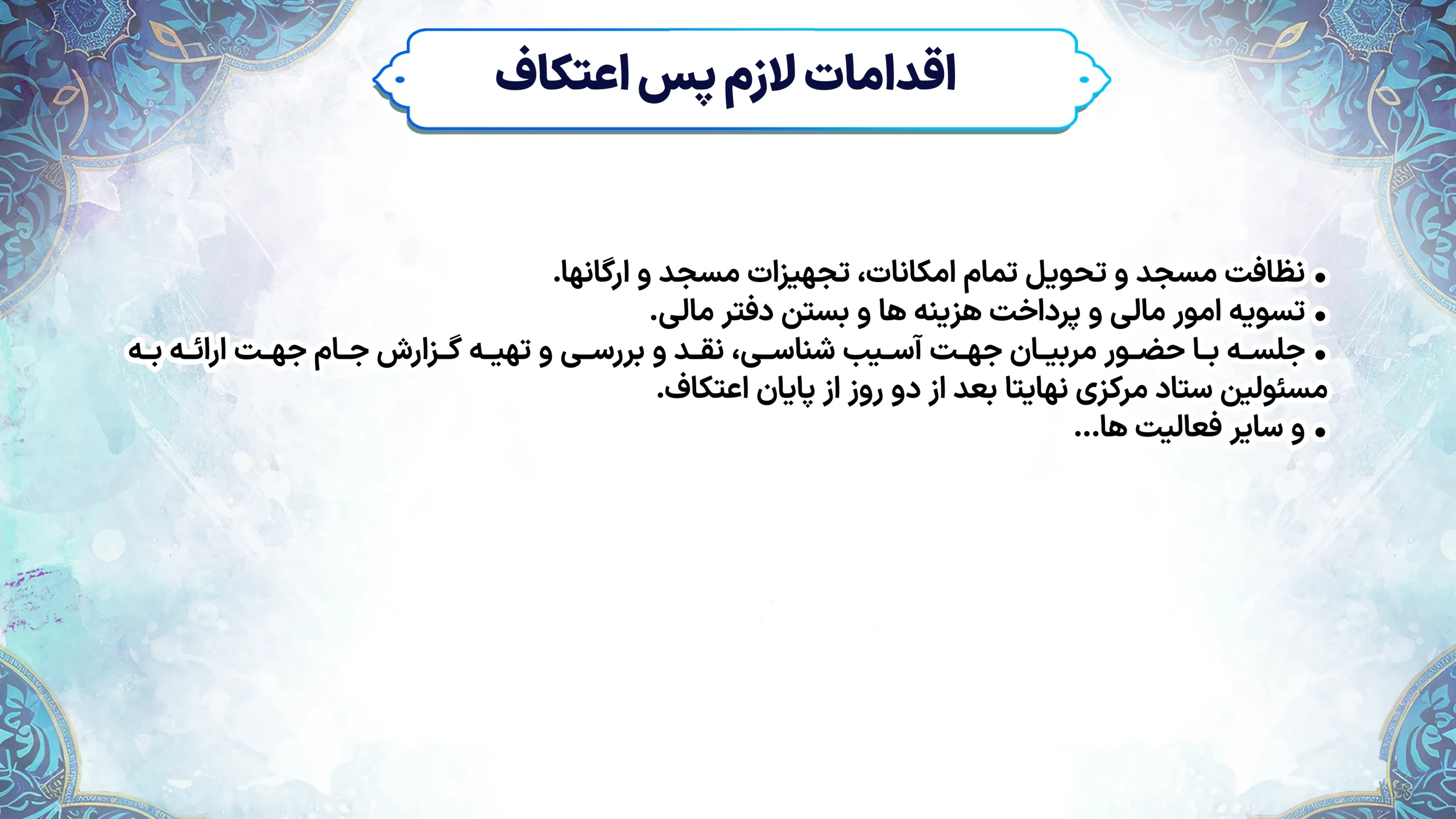 اقدامات لازم پس اعتکاف

• نظافت مسجد و تحویل تمام امکانات، تجهیزات مسجد و ارگانها.
• تسویه امور مالی و پرداخت هزینه ها و بستن دفتر مالی.
• جلسه با حضور مربیان جهت آسیب شناسی، نقد و بررسی و تهیه گزارش جام جهت ارائه به مسئولین ستاد مرکزی نهایتا بعد از دو روز از پایان اعتکاف.
• و سایر فعالیت ها...